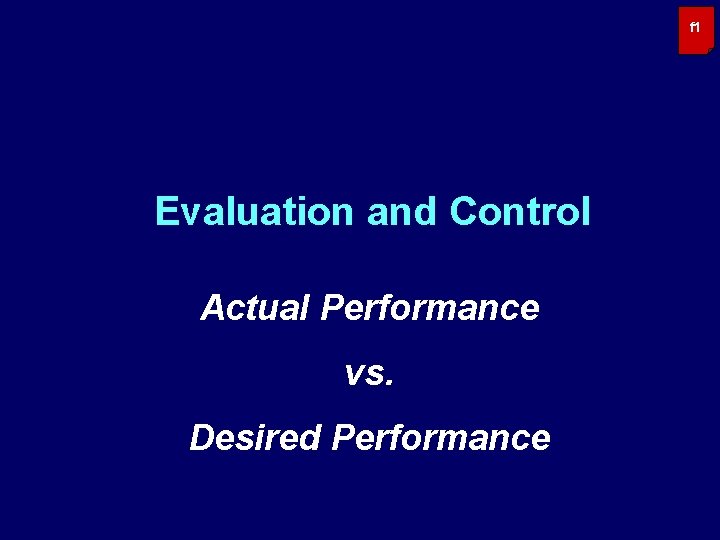 f1

Evaluation and Control

Actual Performance

vs.

Desired Performance